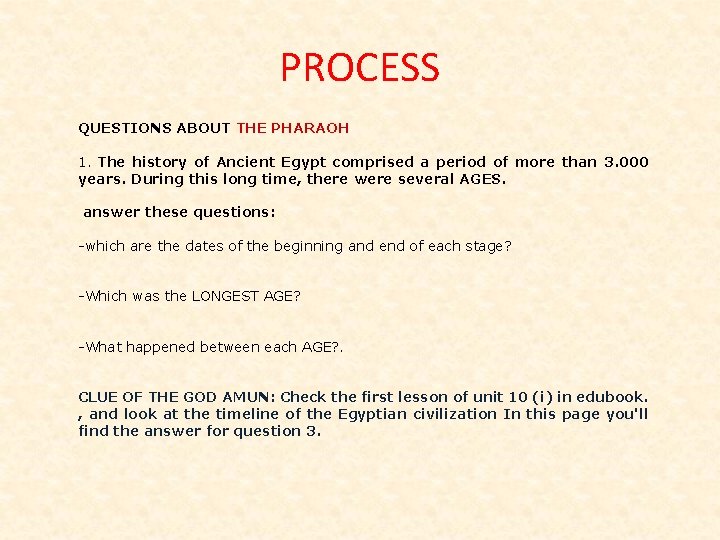 PROCESS

QUESTIONS ABOUT THE PHARAOH

1. The history of Ancient Egypt comprised a period of more than 3.000 years. During this long time, there were several AGES.

answer these questions:

-which are the dates of the beginning and end of each stage?

-Which was the LONGEST AGE?

-What happened between each AGE?.

CLUE OF THE GOD AMUN: Check the first lesson of unit 10 (i) in edubook. , and look at the timeline of the Egyptian civilization In this page you'll find the answer for question 3.